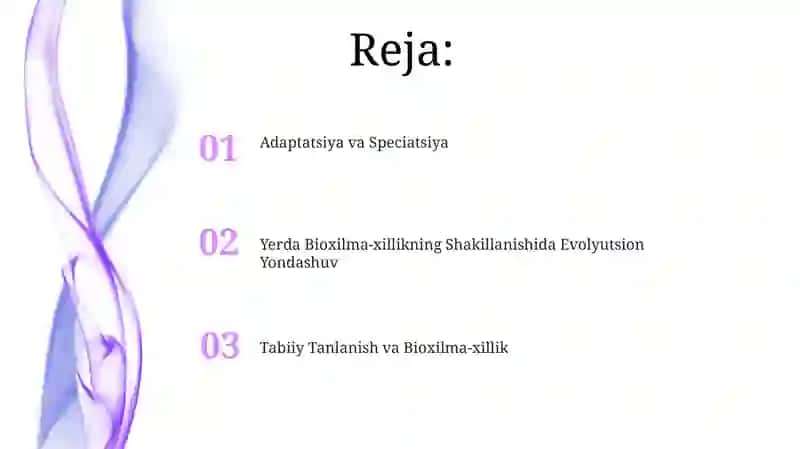 Reja:

01 Adaptatsiya va Speciatsiya

02 Yerda Bioxilma-xillikning Shakillanishida Evolyutsion Yondashuv

03 Tabiiy Tanlanish va Bioxilma-xillik